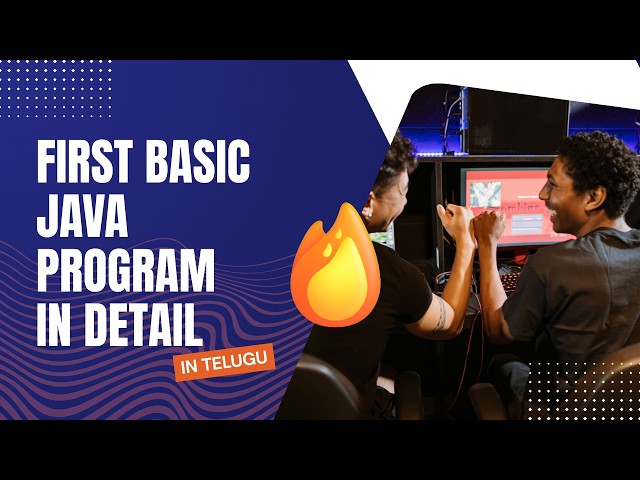 FIRST BASIC JAVA PROGRAM IN DETAIL

IN TELUGU